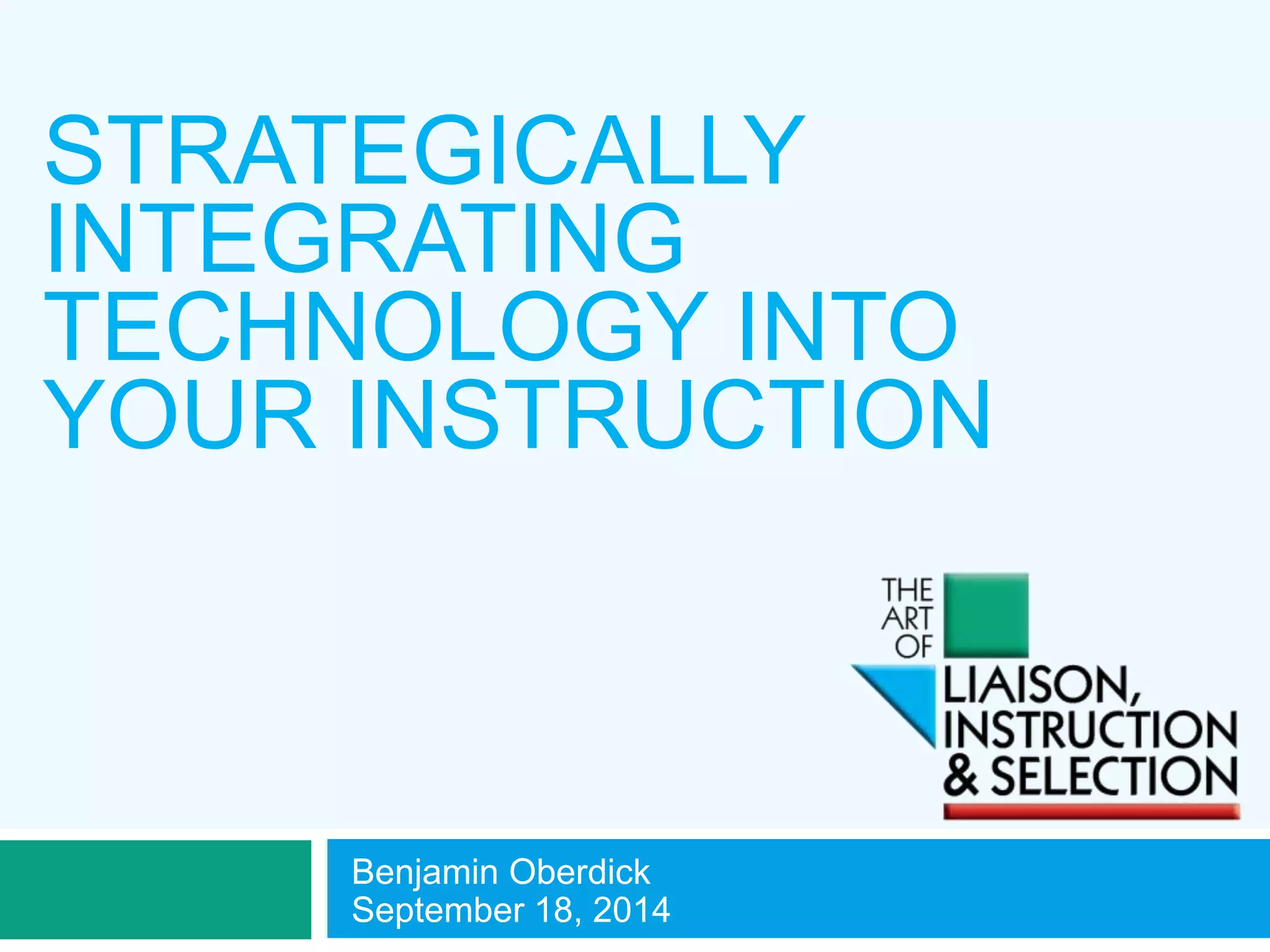 STRATEGICALLY INTEGRATING TECHNOLOGY INTO YOUR INSTRUCTION

THE ART OF LIAISON, INSTRUCTION & SELECTION

Benjamin Oberdick
September 18, 2014